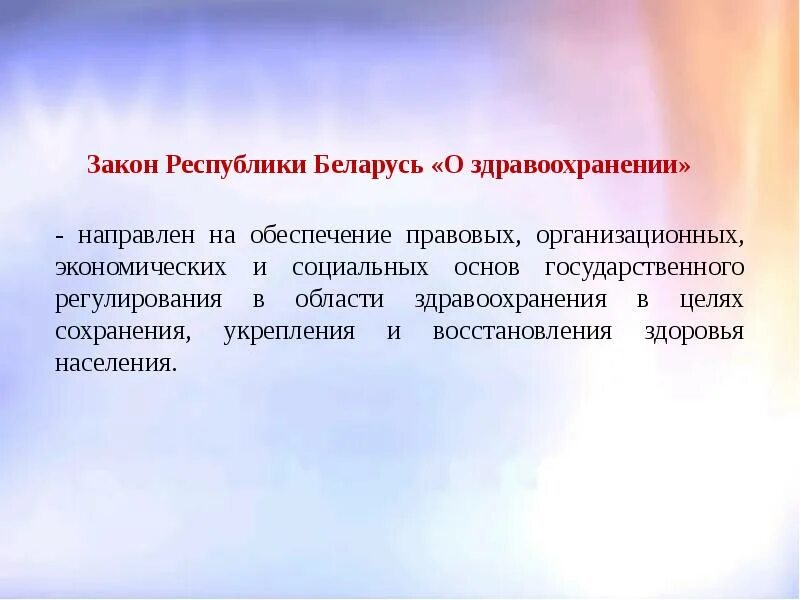 Закон Республики Беларусь «О здравоохранении»

- направлен на обеспечение правовых, организационных, экономических и социальных основ государственного регулирования в области здравоохранения в целях сохранения, укрепления и восстановления здоровья населения.